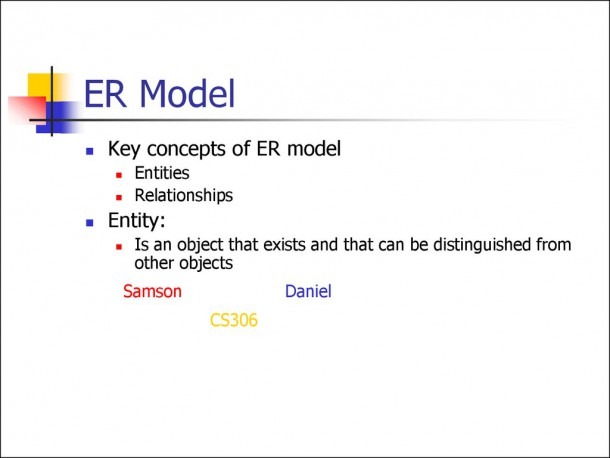 ER Model

- Key concepts of ER model
  - Entities
  - Relationships
- Entity:
  - Is an object that exists and that can be distinguished from other objects

Samson

Daniel

CS306